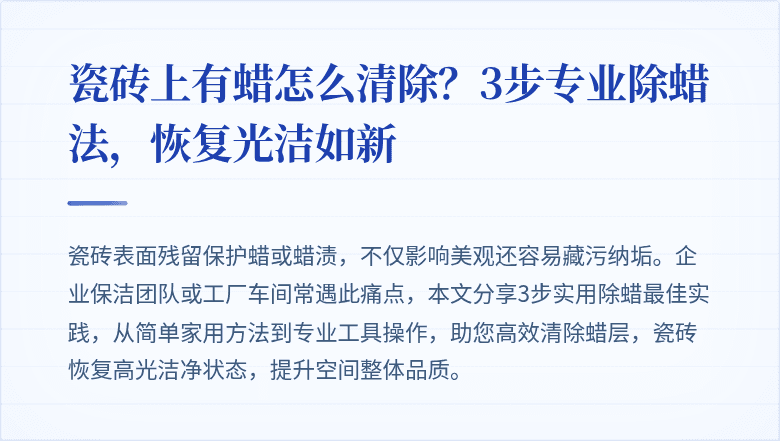 瓷砖上有蜡怎么清除？3步专业除蜡法，恢复光洁如新

瓷砖表面残留保护蜡或蜡渍，不仅影响美观还容易藏污纳垢。企业保洁团队或工厂车间常遇此痛点，本文分享3步实用除蜡最佳实践，从简单家用方法到专业工具操作，助您高效清除蜡层，瓷砖恢复高光洁净状态，提升空间整体品质。